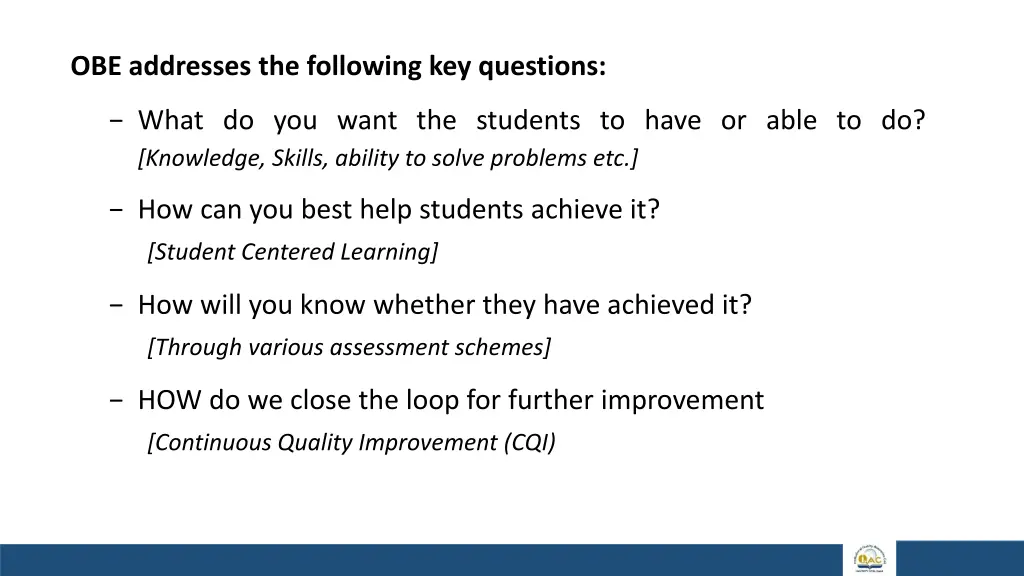 OBE addresses the following key questions:

− What do you want the students to have or able to do? [Knowledge, Skills, ability to solve problems etc.]

− How can you best help students achieve it? [Student Centered Learning]

− How will you know whether they have achieved it? [Through various assessment schemes]

− HOW do we close the loop for further improvement [Continuous Quality Improvement (CQI)

QAC